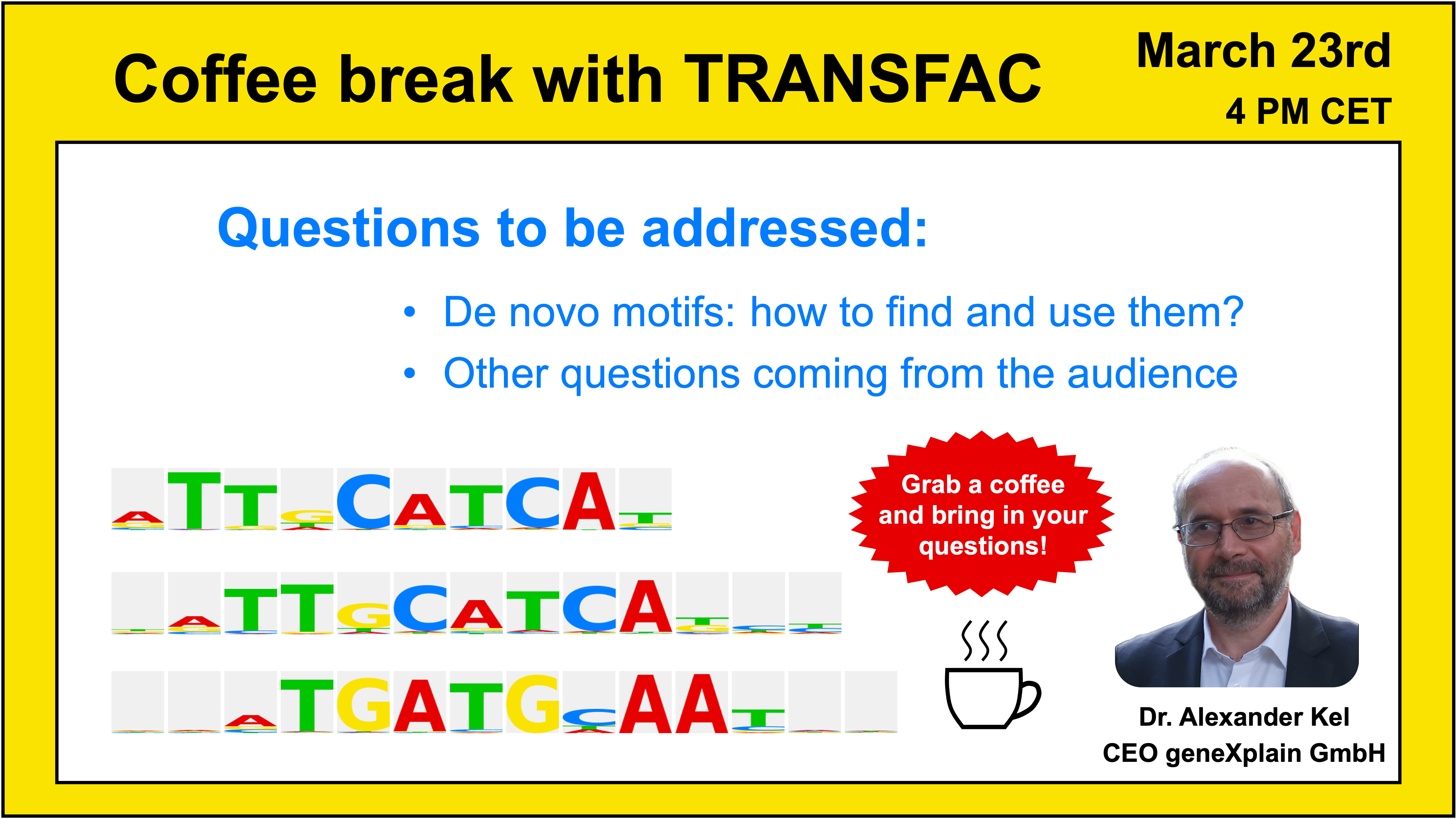 Coffee break with TRANSFAC

March 23rd
4 PM CET

Questions to be addressed:

• De novo motifs: how to find and use them?
• Other questions coming from the audience

ATTGCATCAT
ATTGCATCAT
ATGATGCAAT

Grab a coffee and bring in your questions!

Dr. Alexander Kel
CEO geneXplain GmbH